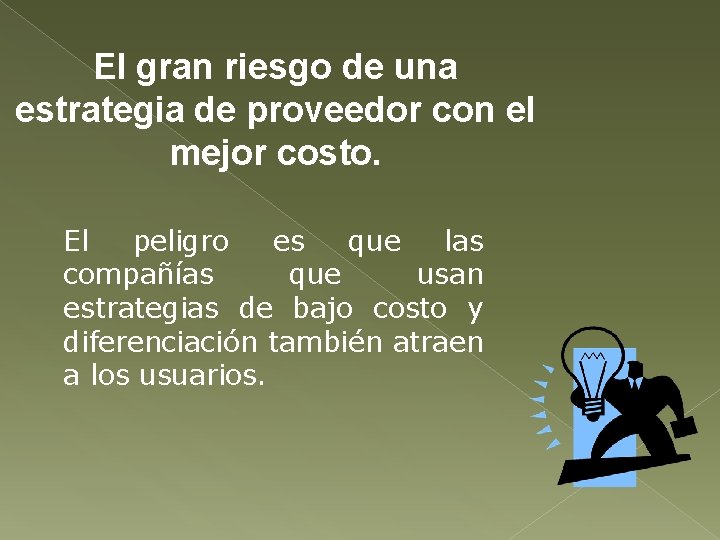 El gran riesgo de una estrategia de proveedor con el mejor costo.

El peligro es que las compañías que usan estrategias de bajo costo y diferenciación también atraen a los usuarios.